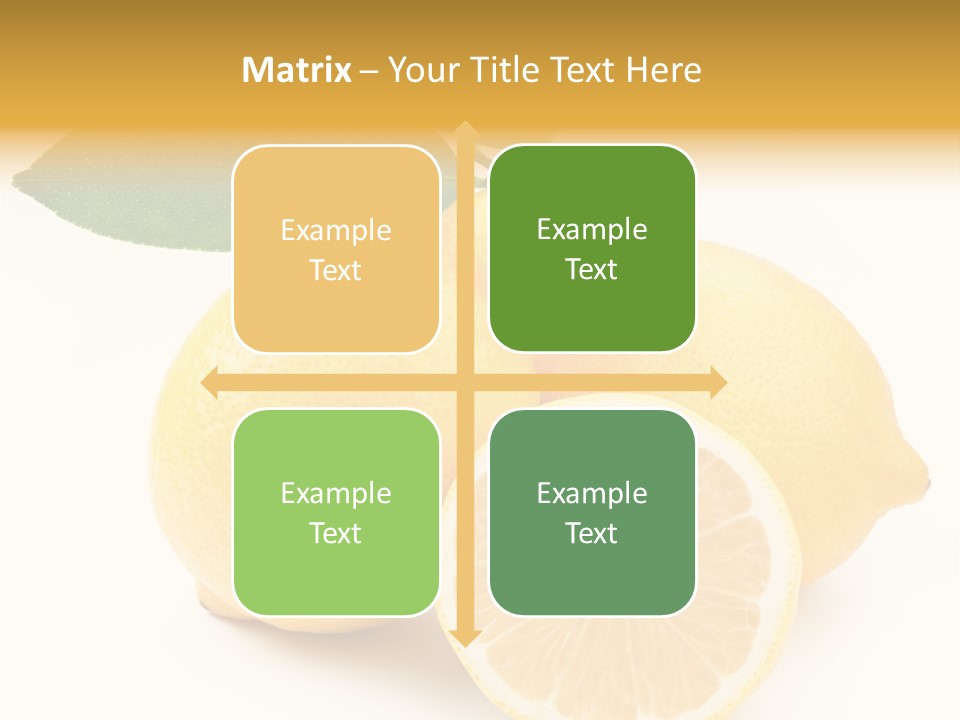 Matrix – Your Title Text Here

Example Text

Example Text

Example Text

Example Text